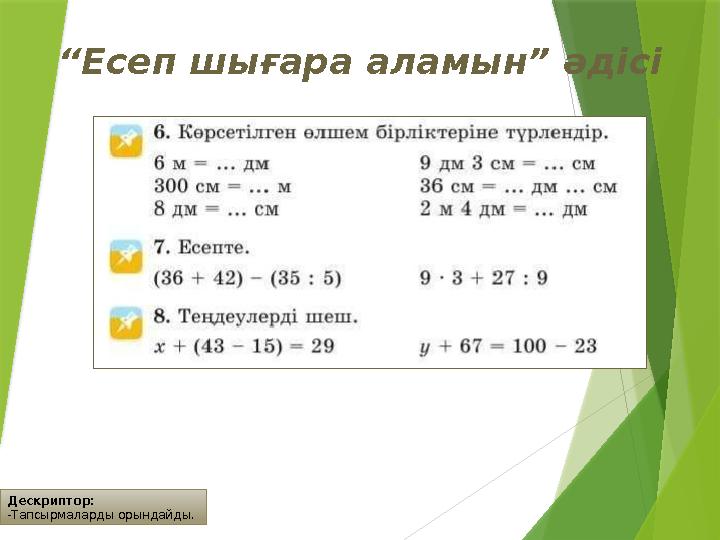 “Есеп шығара аламын” әдісі

6. Көрсетілген өлшем бірліктеріне түрлендір.

6 м = ... дм
300 см = ... м
8 дм = ... см

9 дм 3 см = ... см
36 см = ... дм ... см
2 м 4 дм = ... дм

7. Есепте.

$(36 + 42) - (35 : 5)$

$9 \cdot 3 + 27 : 9$

8. Теңдеулерді шеш.

$x + (43 - 15) = 29$

$y + 67 = 100 - 23$

Дескриптор:
-Тапсырмаларды орындайды.